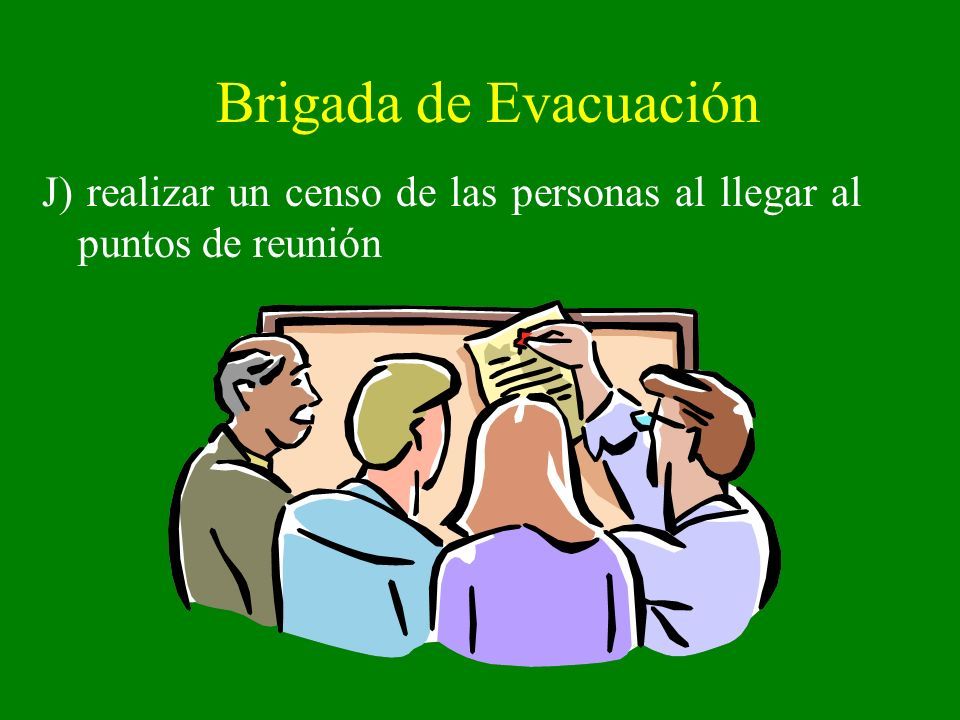 Brigada de Evacuación

J) realizar un censo de las personas al llegar al puntos de reunión